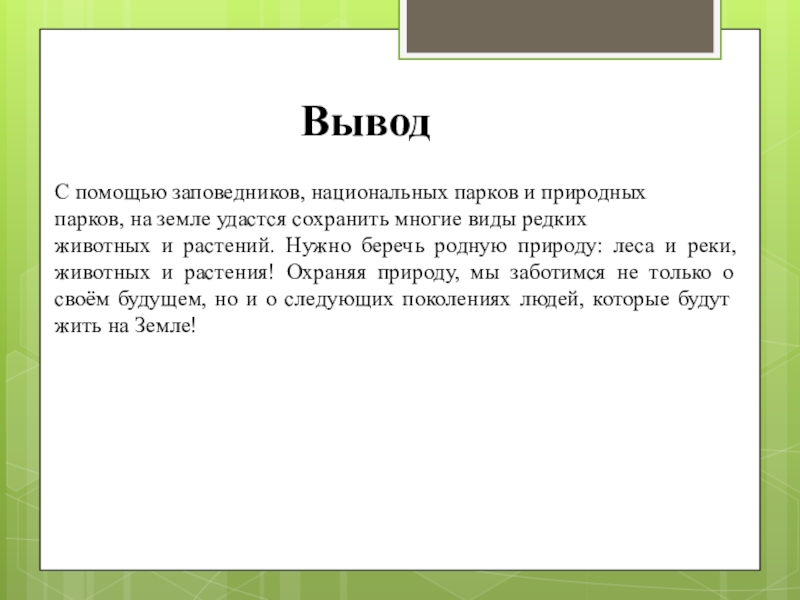 Вывод

С помощью заповедников, национальных парков и природных парков, на земле удастся сохранить многие виды редких животных и растений. Нужно беречь родную природу: леса и реки, животных и растения! Охраняя природу, мы заботимся не только о своём будущем, но и о следующих поколениях людей, которые будут жить на Земле!